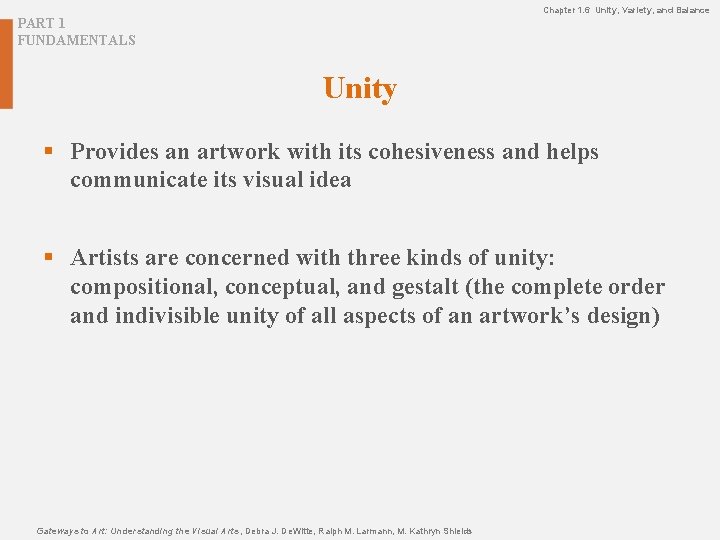 PART 1
FUNDAMENTALS

Chapter 1.6 Unity, Variety, and Balance

Unity

▪ Provides an artwork with its cohesiveness and helps communicate its visual idea

▪ Artists are concerned with three kinds of unity: compositional, conceptual, and gestalt (the complete order and indivisible unity of all aspects of an artwork's design)

Gateways to Art: Understanding the Visual Arts, Debra J. DeWitte, Ralph M. Larmann, M. Kathryn Shields